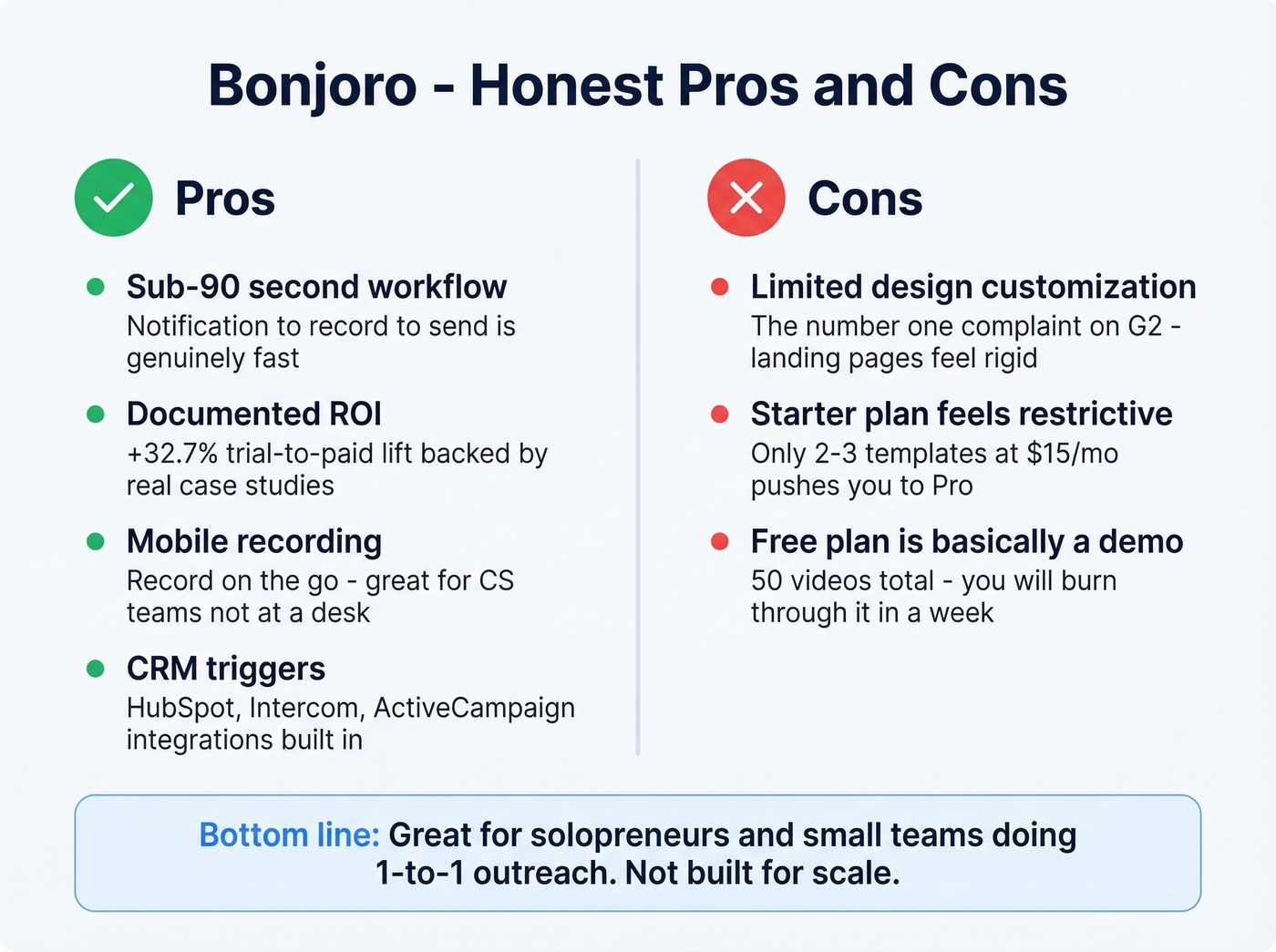 Bonjoro - Honest Pros and Cons

Pros

Sub-90 second workflow
Notification to record to send is genuinely fast

Documented ROI
+32.7% trial-to-paid lift backed by real case studies

Mobile recording
Record on the go - great for CS teams not at a desk

CRM triggers
HubSpot, Intercom, ActiveCampaign integrations built in

Cons

Limited design customization
The number one complaint on G2 - landing pages feel rigid

Starter plan feels restrictive
Only 2-3 templates at $15/mo pushes you to Pro

Free plan is basically a demo
50 videos total - you will burn through it in a week

Bottom line: Great for solopreneurs and small teams doing 1-to-1 outreach. Not built for scale.